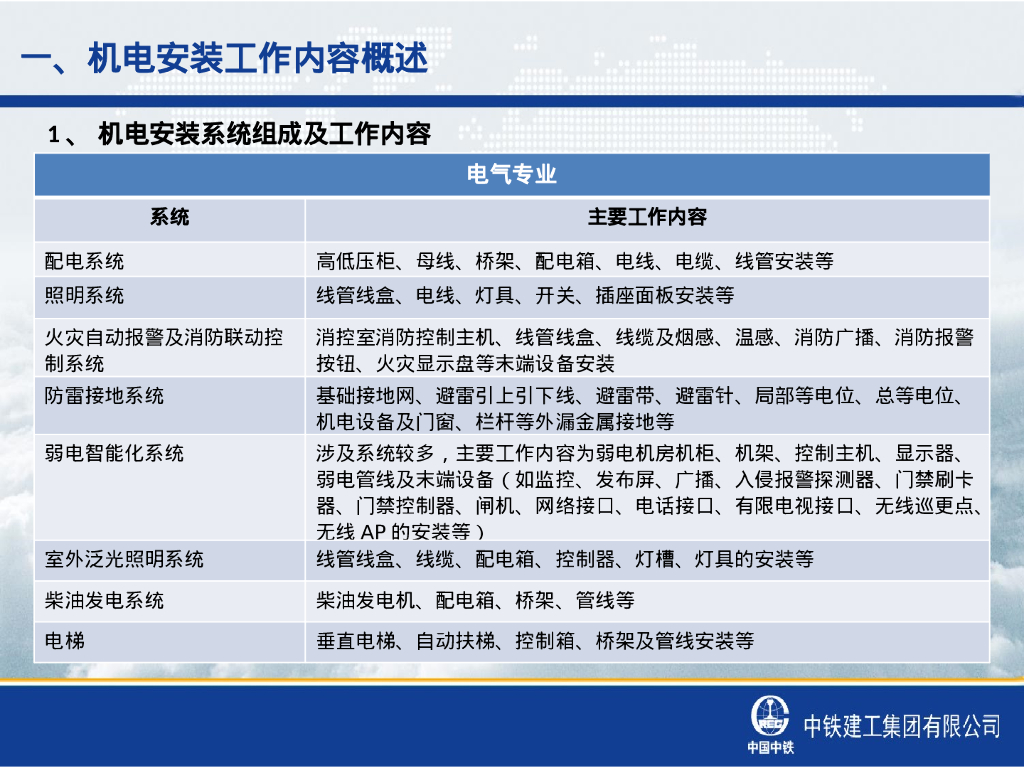 一、机电安装工作内容概述

1、 机电安装系统组成及工作内容

| 电气专业 | |
|---|---|
| 系统 | 主要工作内容 |
| 配电系统 | 高低压柜、母线、桥架、配电箱、电线、电缆、线管安装等 |
| 照明系统 | 线管线盒、电线、灯具、开关、插座面板安装等 |
| 火灾自动报警及消防联动控制系统 | 消控室消防控制主机、线管线盒、线缆及烟感、温感、消防广播、消防报警按钮、火灾显示盘等末端设备安装 |
| 防雷接地系统 | 基础接地网、避雷引上引下线、避雷带、避雷针、局部等电位、总等电位、机电设备及门窗、栏杆等外漏金属接地等 |
| 弱电智能化系统 | 涉及系统较多，主要工作内容为弱电机房机柜、机架、控制主机、显示器、弱电管线及末端设备（如监控、发布屏、广播、入侵报警探测器、门禁刷卡器、门禁控制器、闸机、网络接口、电话接口、有限电视接口、无线巡更点、无线 AP 的安装等） |
| 室外泛光照明系统 | 线管线盒、线缆、配电箱、控制器、灯槽、灯具的安装等 |
| 柴油发电系统 | 柴油发电机、配电箱、桥架、管线等 |
| 电梯 | 垂直电梯、自动扶梯、控制箱、桥架及管线安装等 |

中国中铁
中铁建工集团有限公司